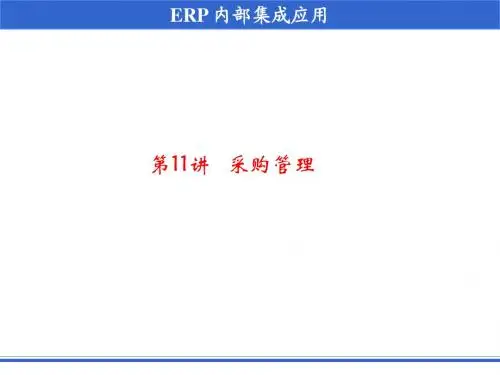 ERP 内部集成应用

第11讲　采购管理